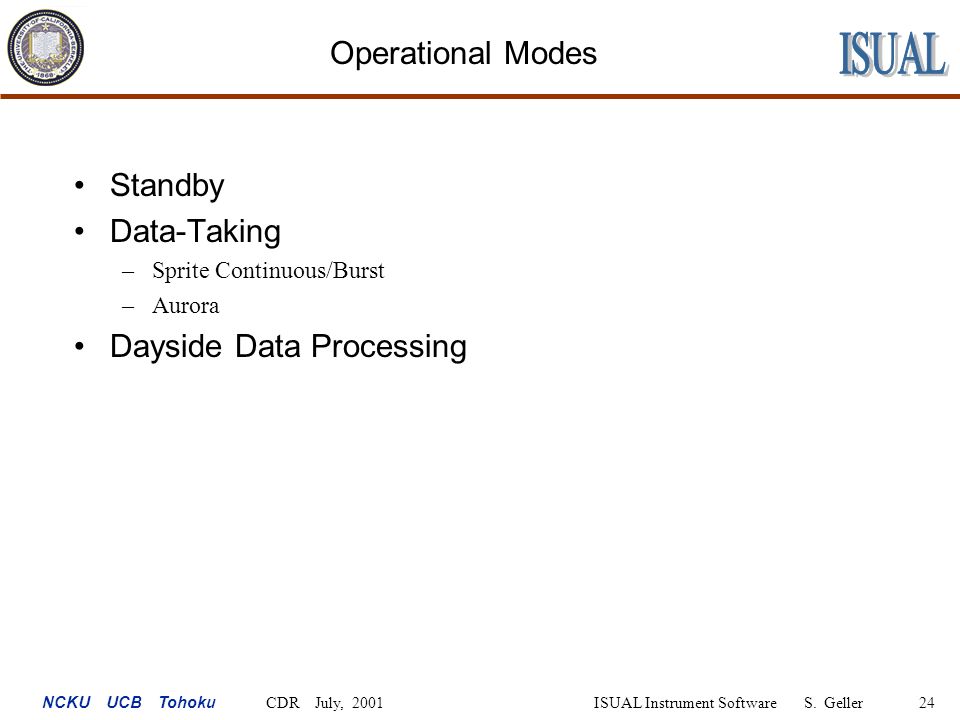 THE UNIVERSITY OF CALIFORNIA BERKELEY 1868

Operational Modes

ISUAL

• Standby
• Data-Taking
– Sprite Continuous/Burst
– Aurora
• Dayside Data Processing

NCKU UCB Tohoku CDR July, 2001 ISUAL Instrument Software S. Geller 24